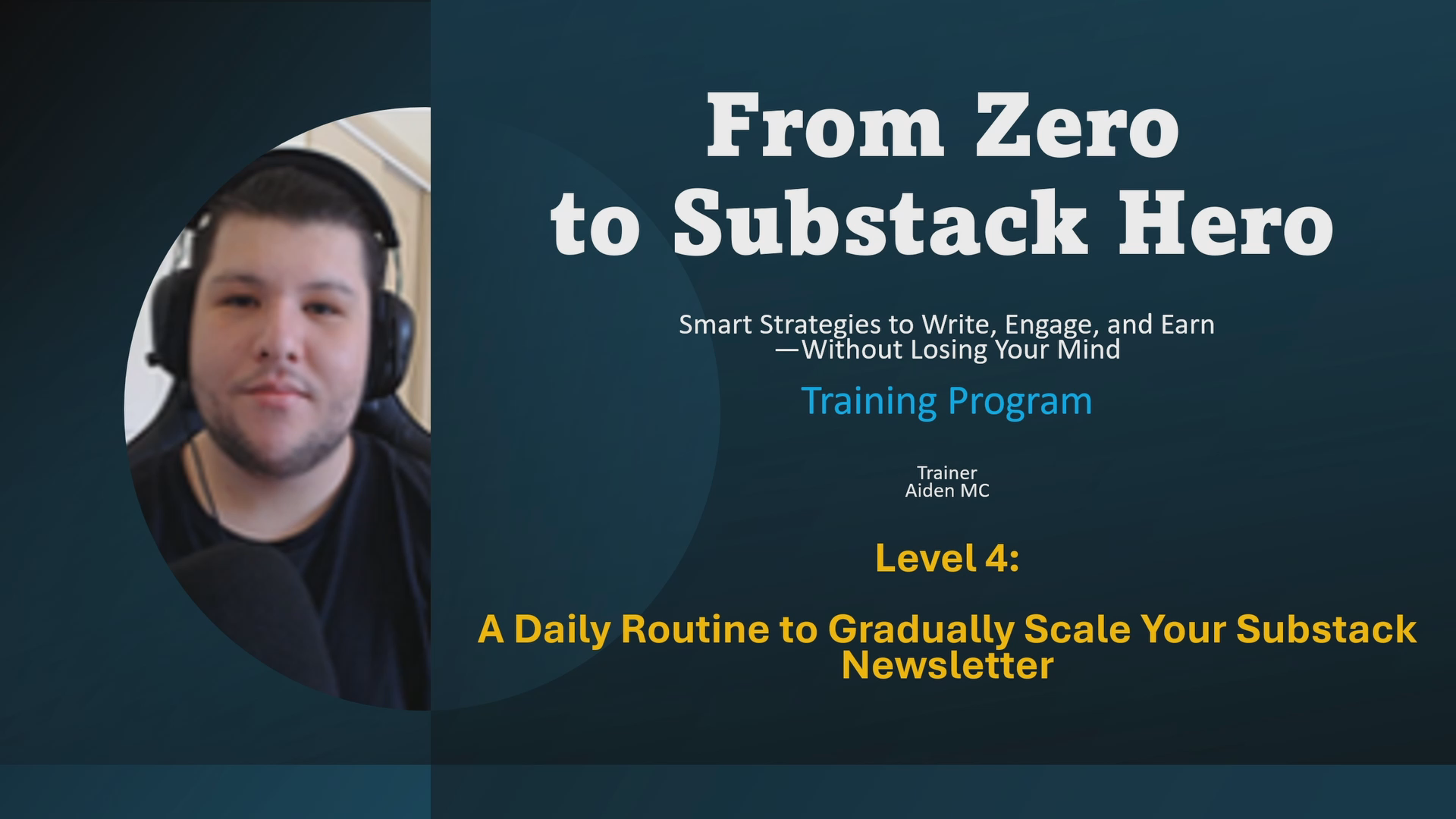 From Zero to Substack Hero

Smart Strategies to Write, Engage, and Earn —Without Losing Your Mind

Training Program

Trainer
Aiden MC

Level 4:

A Daily Routine to Gradually Scale Your Substack Newsletter